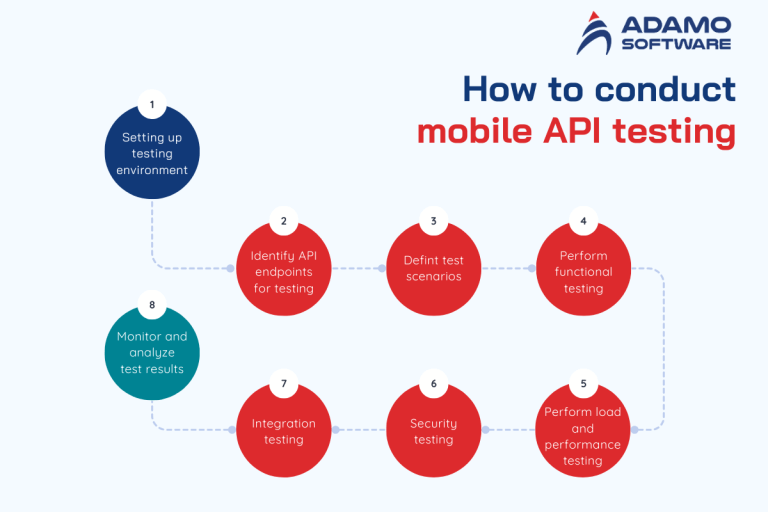 ADAMO SOFTWARE

How to conduct mobile API testing

1
Setting up testing environment

2
Identify API endpoints for testing

3
Defint test scenarios

4
Perform functional testing

5
Perform load and performance testing

6
Security testing

7
Integration testing

8
Monitor and analyze test results